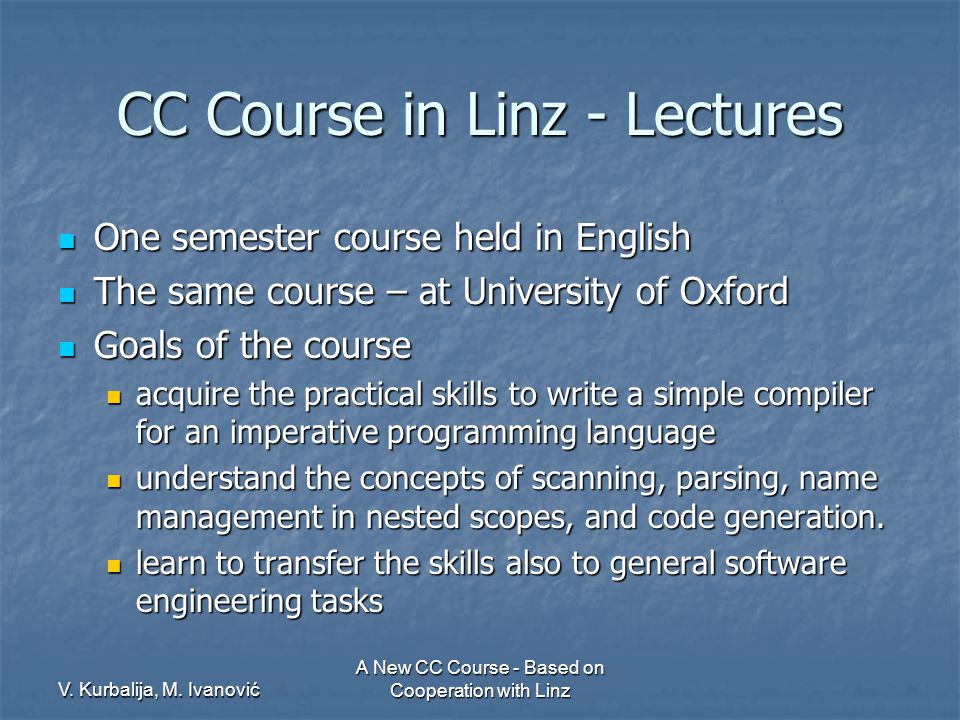 CC Course in Linz - Lectures

One semester course held in English

The same course – at University of Oxford

Goals of the course

acquire the practical skills to write a simple compiler for an imperative programming language

understand the concepts of scanning, parsing, name management in nested scopes, and code generation.

learn to transfer the skills also to general software engineering tasks

V. Kurbalija, M. Ivanović

A New CC Course - Based on Cooperation with Linz